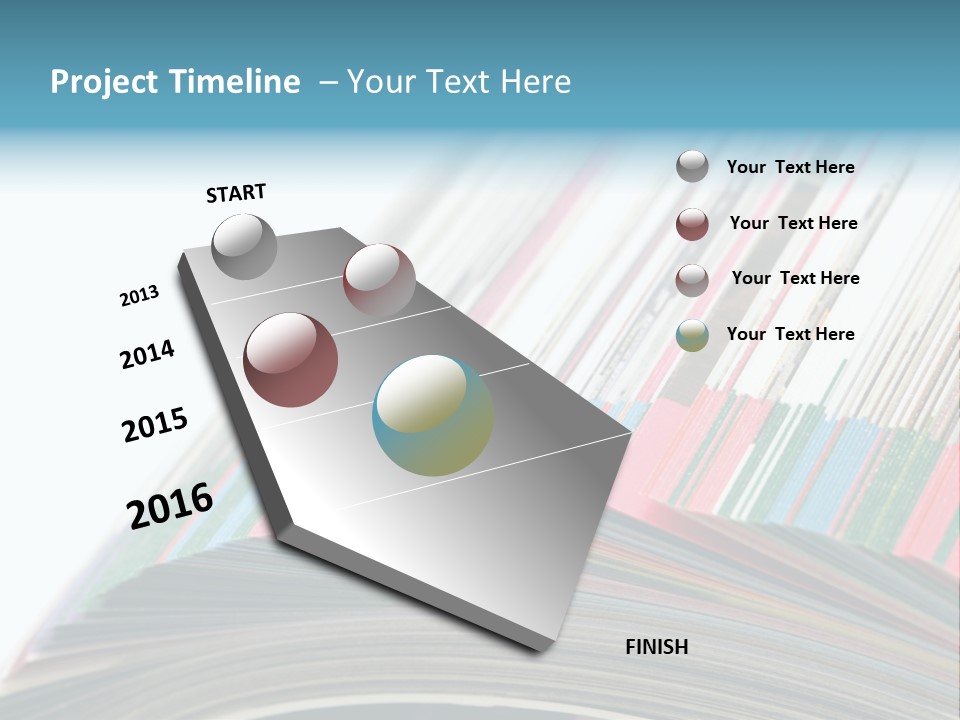 Project Timeline – Your Text Here

START

2013

2014

2015

2016

FINISH

Your Text Here

Your Text Here

Your Text Here

Your Text Here